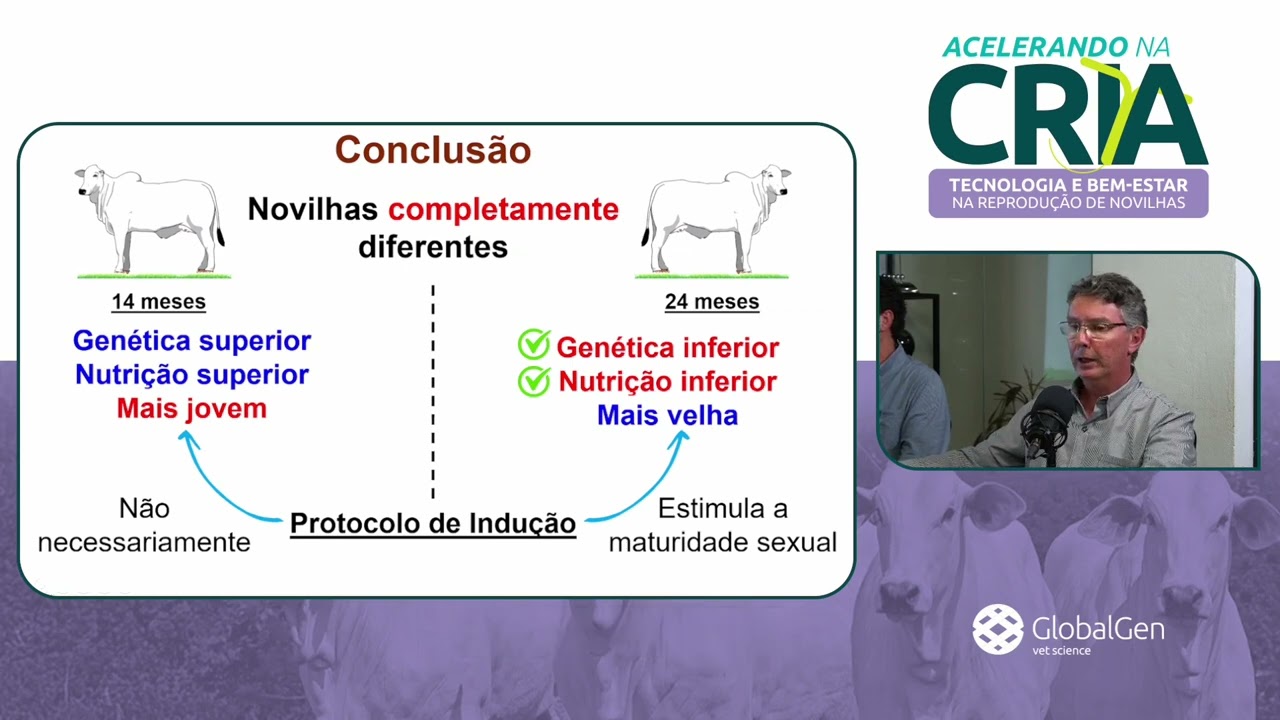 ACELERANDO NA
CRIA
TECNOLOGIA E BEM-ESTAR
NA REPRODUÇÃO DE NOVILHAS

Conclusão

Novilhas completamente diferentes

14 meses

Genética superior
Nutrição superior
Mais jovem

24 meses

Genética inferior
Nutrição inferior
Mais velha

Não necessariamente

Protocolo de Indução

Estimula a maturidade sexual

GlobalGen
vet science